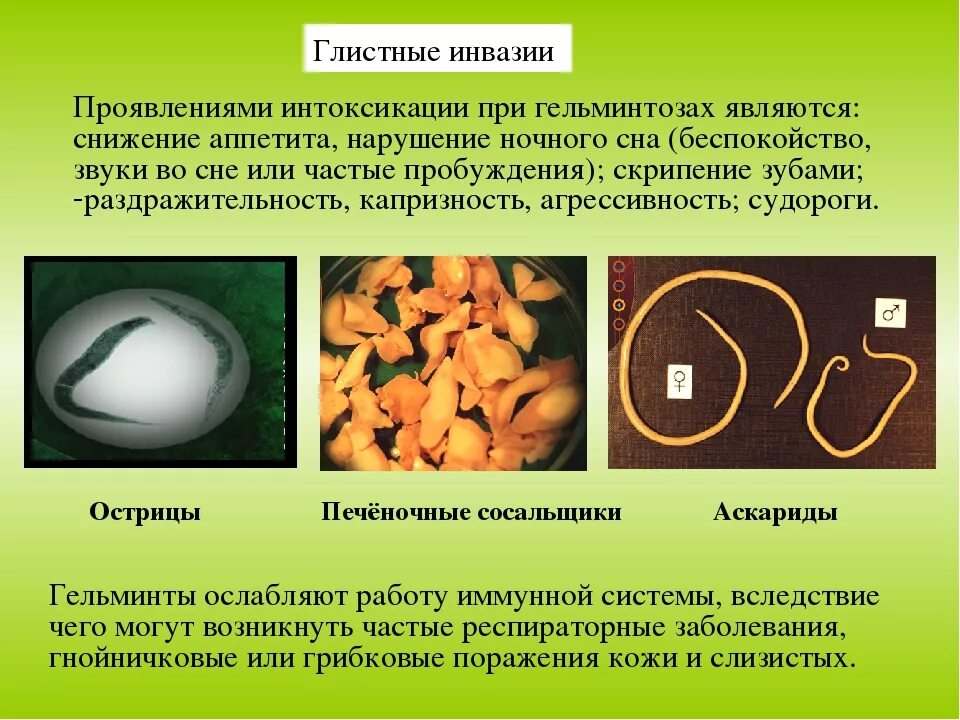 Глистные инвазии

Проявлениями интоксикации при гельминтозах являются: снижение аппетита, нарушение ночного сна (беспокойство, звуки во сне или частые пробуждения); скрипение зубами; -раздражительность, капризность, агрессивность; судороги.

♀

♂

Острицы

Печёночные сосальщики

Аскариды

Гельминты ослабляют работу иммунной системы, вследствие чего могут возникнуть частые респираторные заболевания, гнойничковые или грибковые поражения кожи и слизистых.